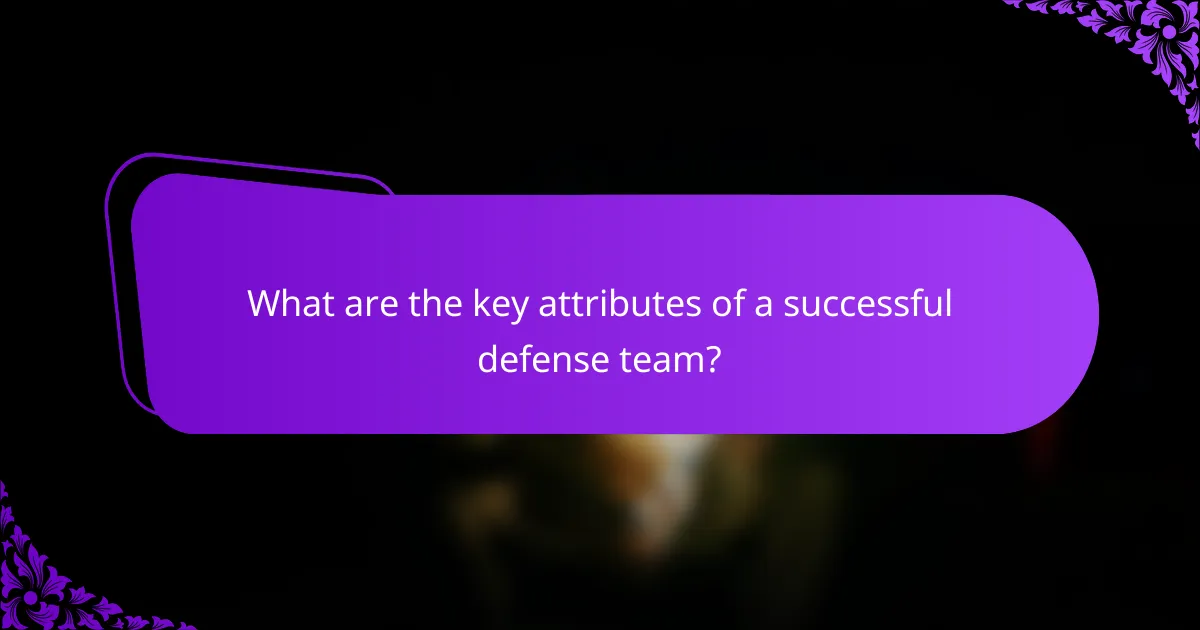 What are the key attributes of a successful defense team?